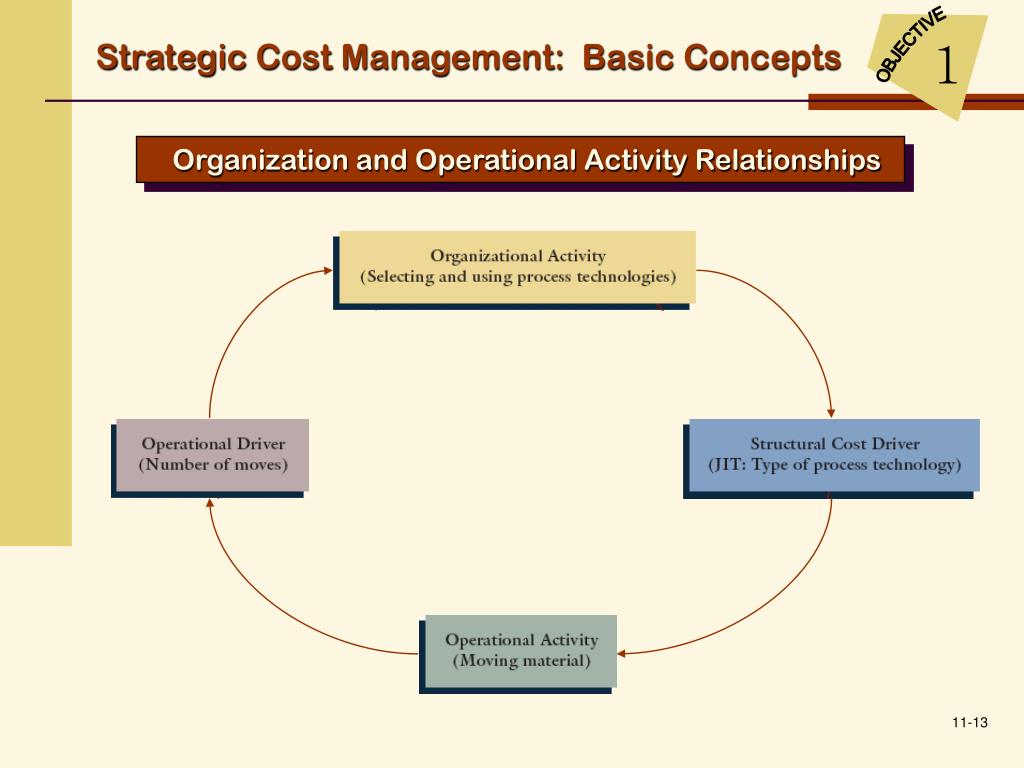 Strategic Cost Management: Basic Concepts

OBJECTIVE 1

Organization and Operational Activity Relationships

Organizational Activity
(Selecting and using process technologies)

Structural Cost Driver
(JIT: Type of process technology)

Operational Activity
(Moving material)

Operational Driver
(Number of moves)

11-13